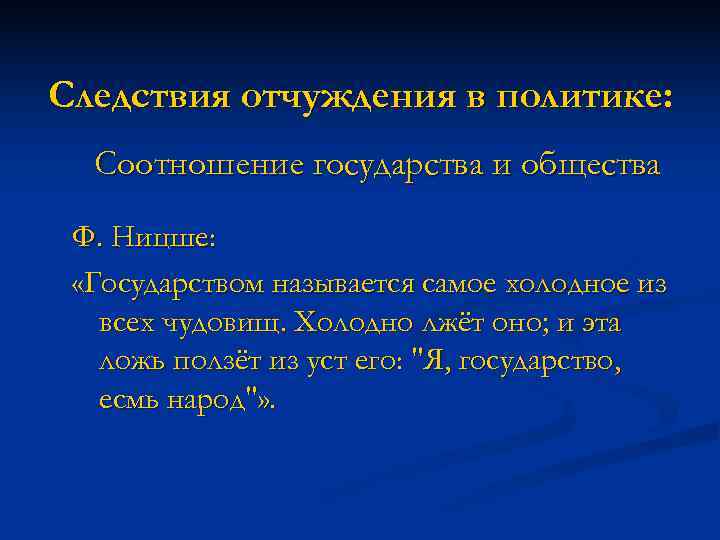 Следствия отчуждения в политике:

Соотношение государства и общества

Ф. Ницше:

«Государством называется самое холодное из всех чудовищ. Холодно лжёт оно; и эта ложь ползёт из уст его: "Я, государство, есмь народ"».